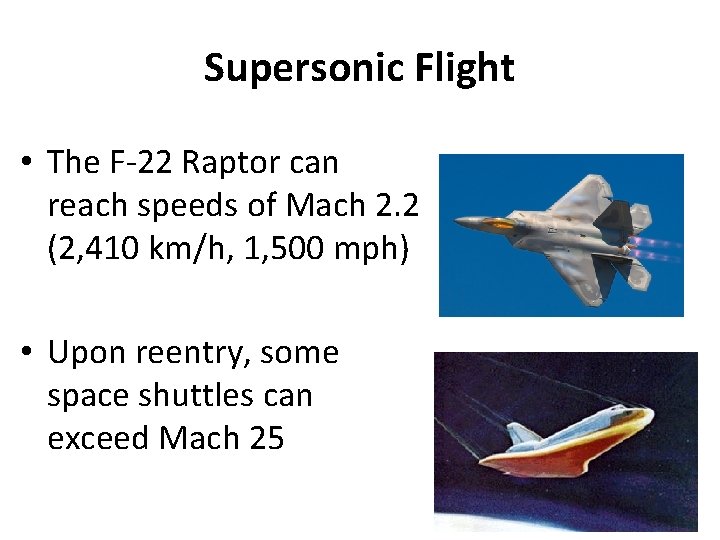 Supersonic Flight

• The F-22 Raptor can reach speeds of Mach 2.2 (2,410 km/h, 1,500 mph)

• Upon reentry, some space shuttles can exceed Mach 25